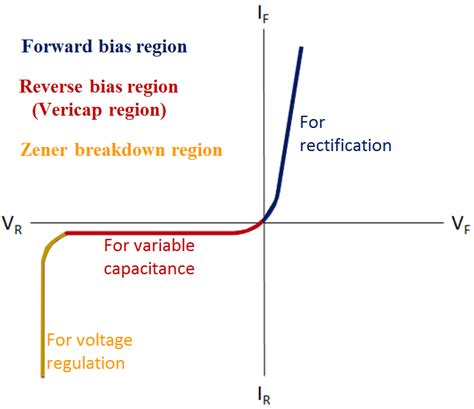 $I_F$

Forward bias region

Reverse bias region (Vericap region)

Zener breakdown region

For rectification

$V_R$

$V_F$

For variable capacitance

For voltage regulation

$I_R$